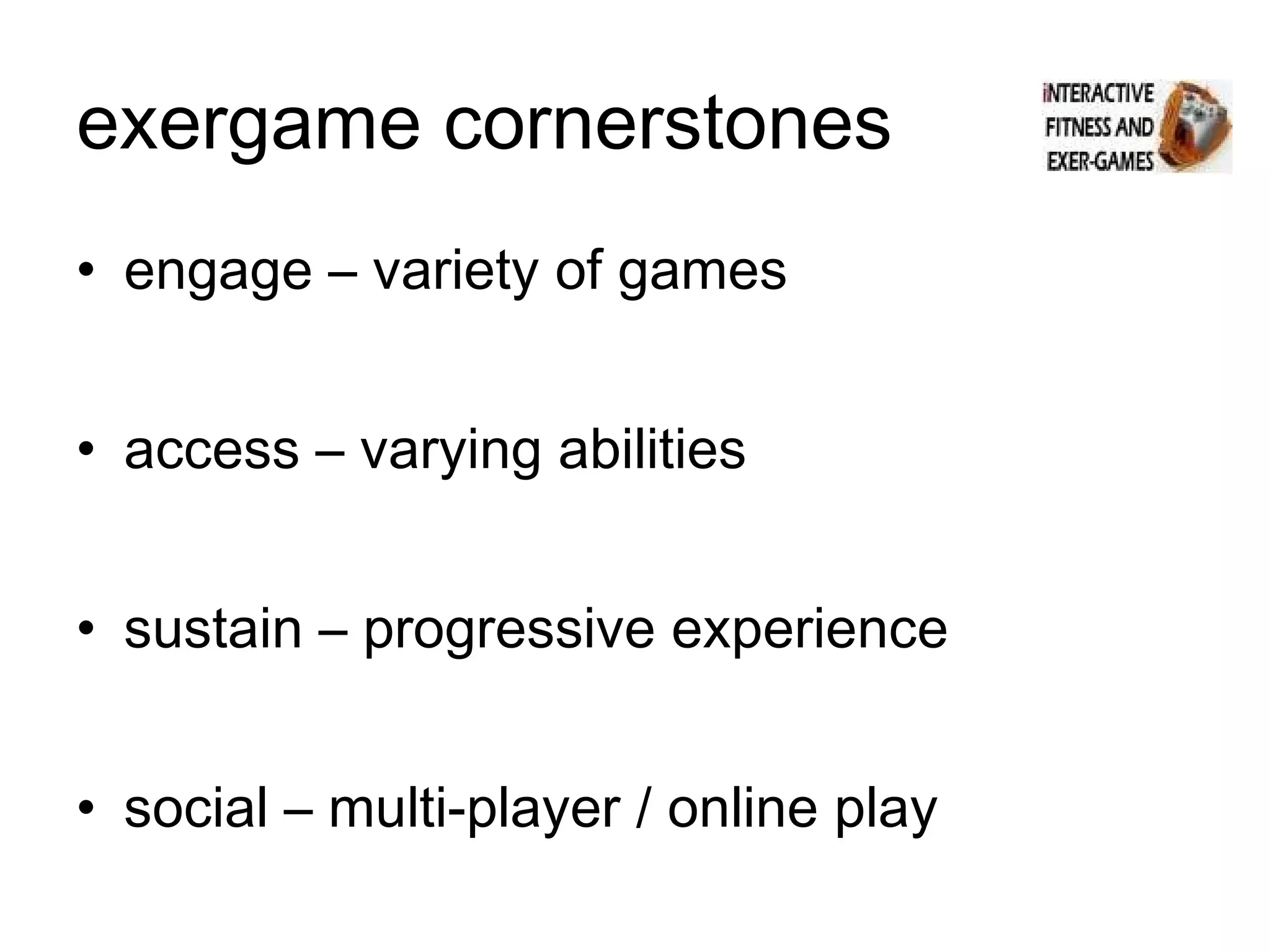 exergame cornerstones

INTERACTIVE FITNESS AND EXER-GAMES

• engage – variety of games

• access – varying abilities

• sustain – progressive experience

• social – multi-player / online play